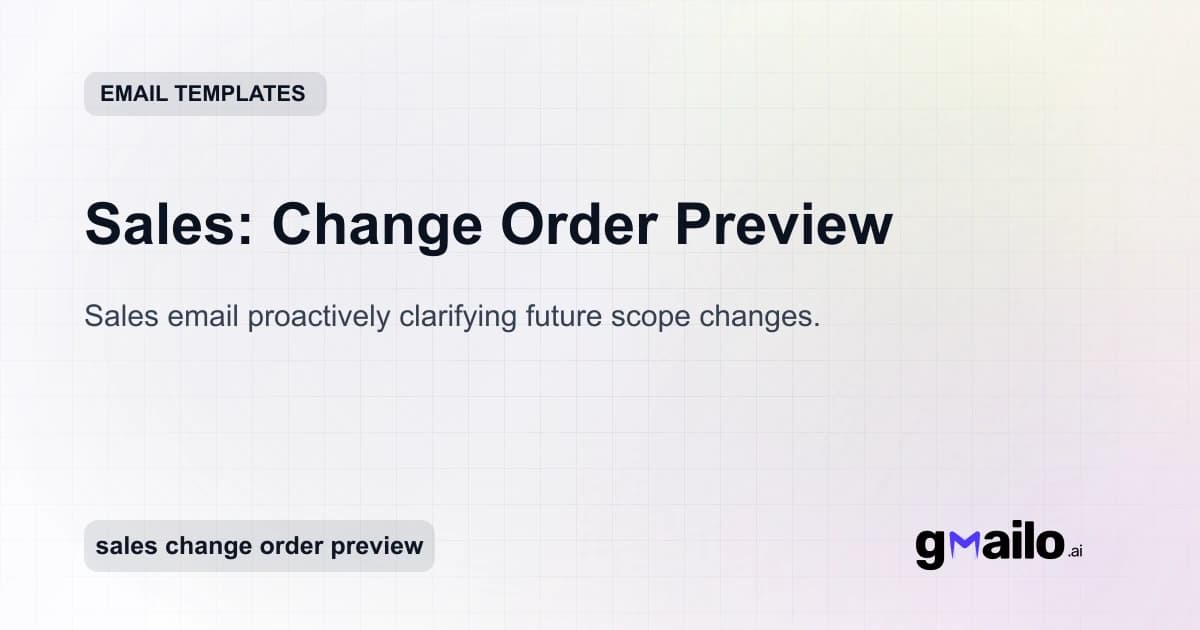 EMAIL TEMPLATES

Sales: Change Order Preview

Sales email proactively clarifying future scope changes.

sales change order preview

gmailo.ai